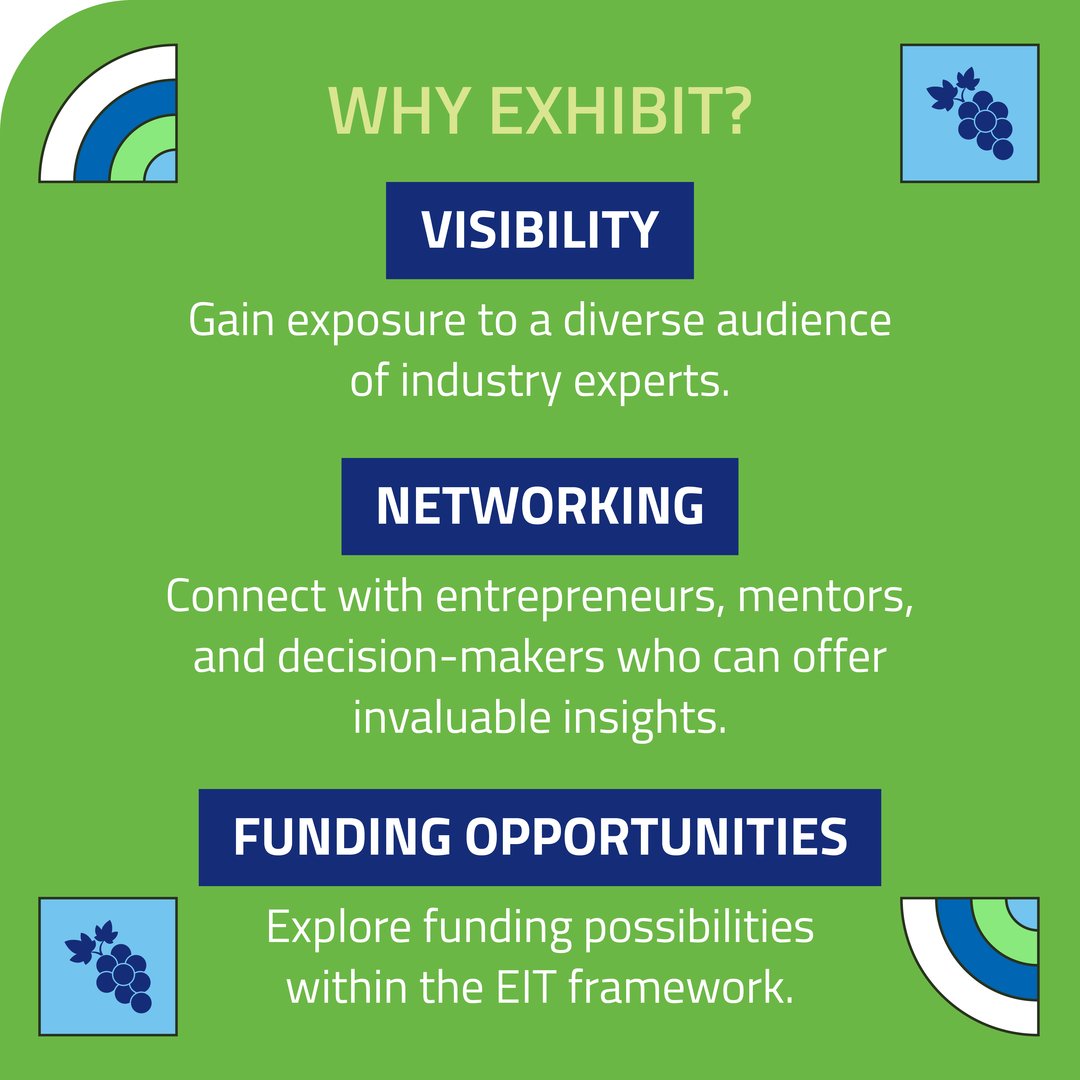 WHY EXHIBIT?

VISIBILITY

Gain exposure to a diverse audience of industry experts.

NETWORKING

Connect with entrepreneurs, mentors, and decision-makers who can offer invaluable insights.

FUNDING OPPORTUNITIES

Explore funding possibilities within the EIT framework.